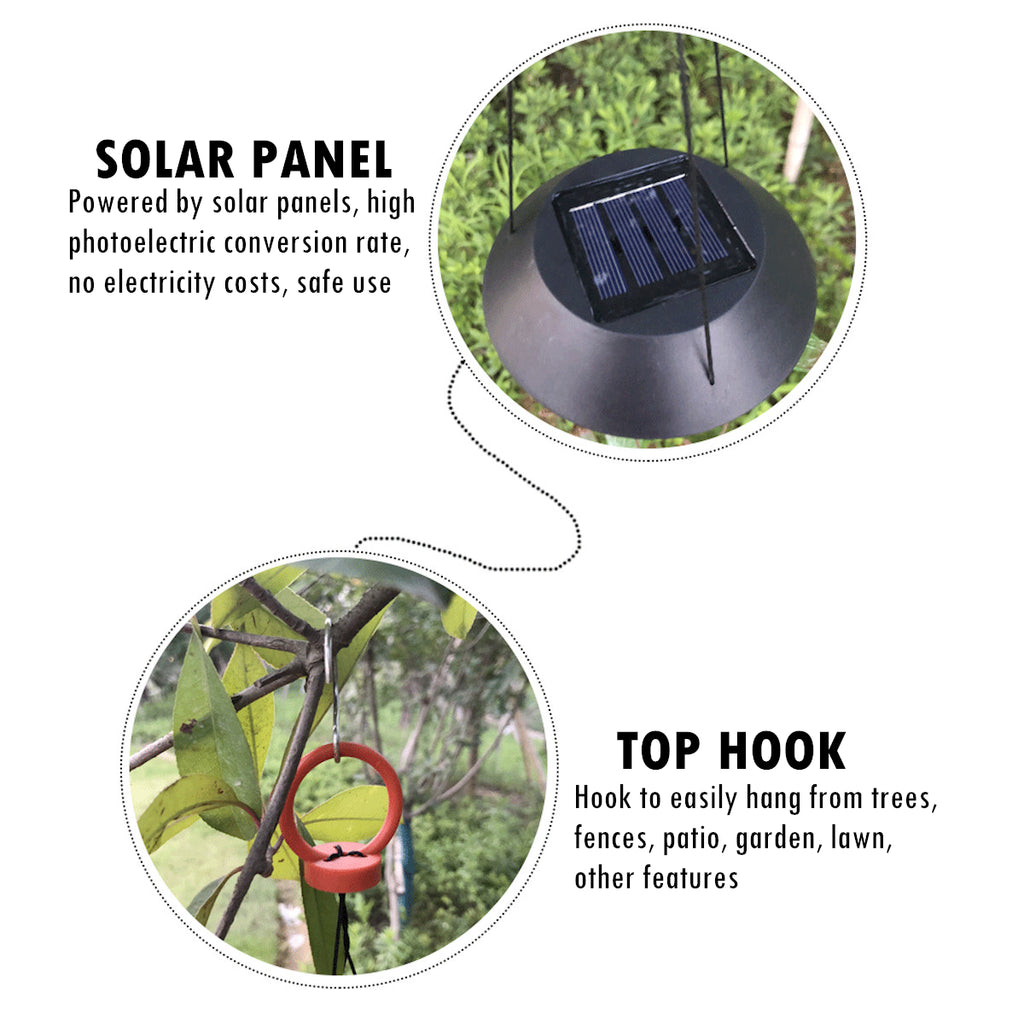 SOLAR PANEL
Powered by solar panels, high photoelectric conversion rate, no electricity costs, safe use

TOP HOOK
Hook to easily hang from trees, fences, patio, garden, lawn, other features